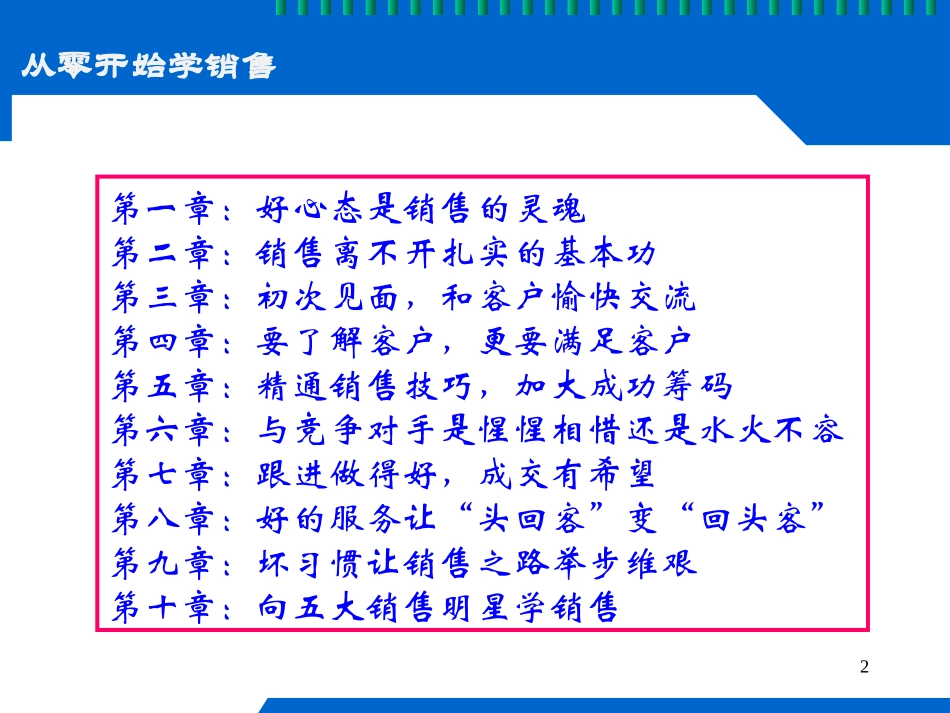 从零开始学销售

第一章：好心态是销售的灵魂
第二章：销售离不开扎实的基本功
第三章：初次见面，和客户愉快交流
第四章：要了解客户，更要满足客户
第五章：精通销售技巧，加大成功筹码
第六章：与竞争对手是惺惺相惜还是水火不容
第七章：跟进做得好，成交有希望
第八章：好的服务让“头回客”变“回头客”
第九章：坏习惯让销售之路举步维艰
第十章：向五大销售明星学销售

2